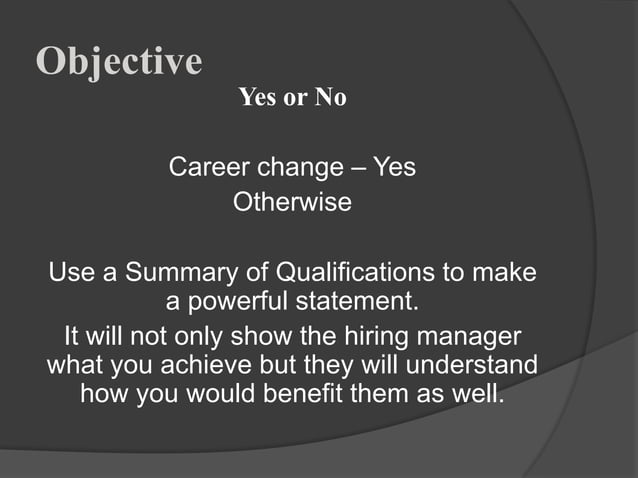 Objective

Yes or No

Career change – Yes
Otherwise

Use a Summary of Qualifications to make a powerful statement.

It will not only show the hiring manager what you achieve but they will understand how you would benefit them as well.